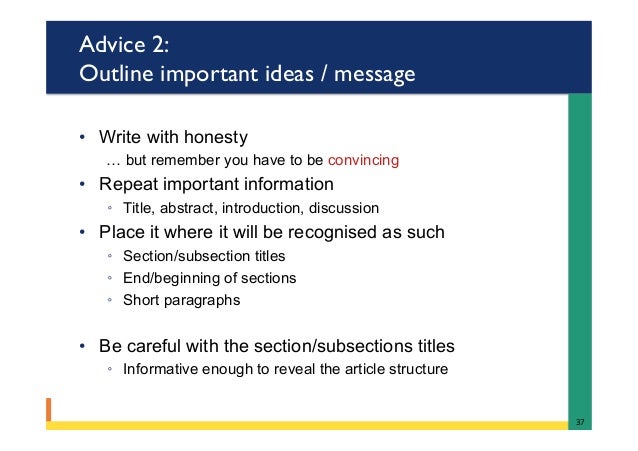 Advice 2:
Outline important ideas / message

• Write with honesty
… but remember you have to be convincing
• Repeat important information
◦ Title, abstract, introduction, discussion
• Place it where it will be recognised as such
◦ Section/subsection titles
◦ End/beginning of sections
◦ Short paragraphs

• Be careful with the section/subsections titles
◦ Informative enough to reveal the article structure

37